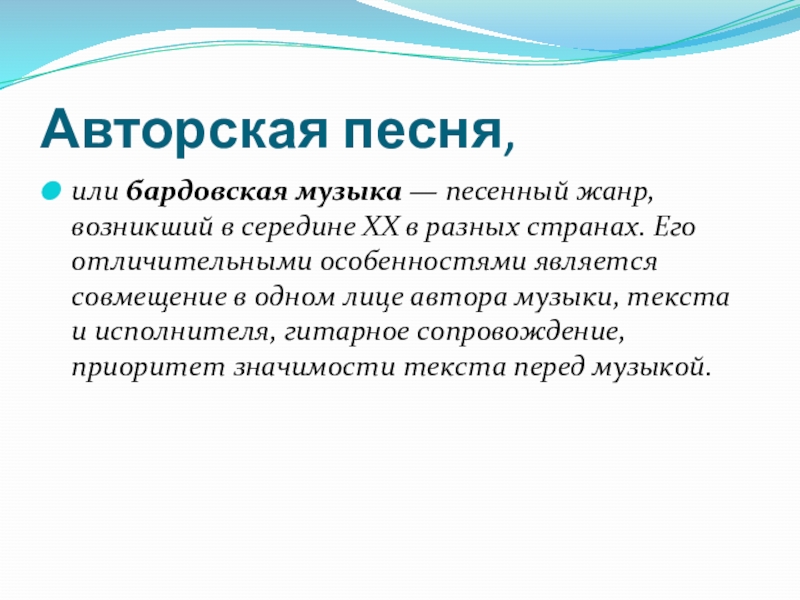 Авторская песня,

или бардовская музыка — песенный жанр, возникший в середине XX в разных странах. Его отличительными особенностями является совмещение в одном лице автора музыки, текста и исполнителя, гитарное сопровождение, приоритет значимости текста перед музыкой.